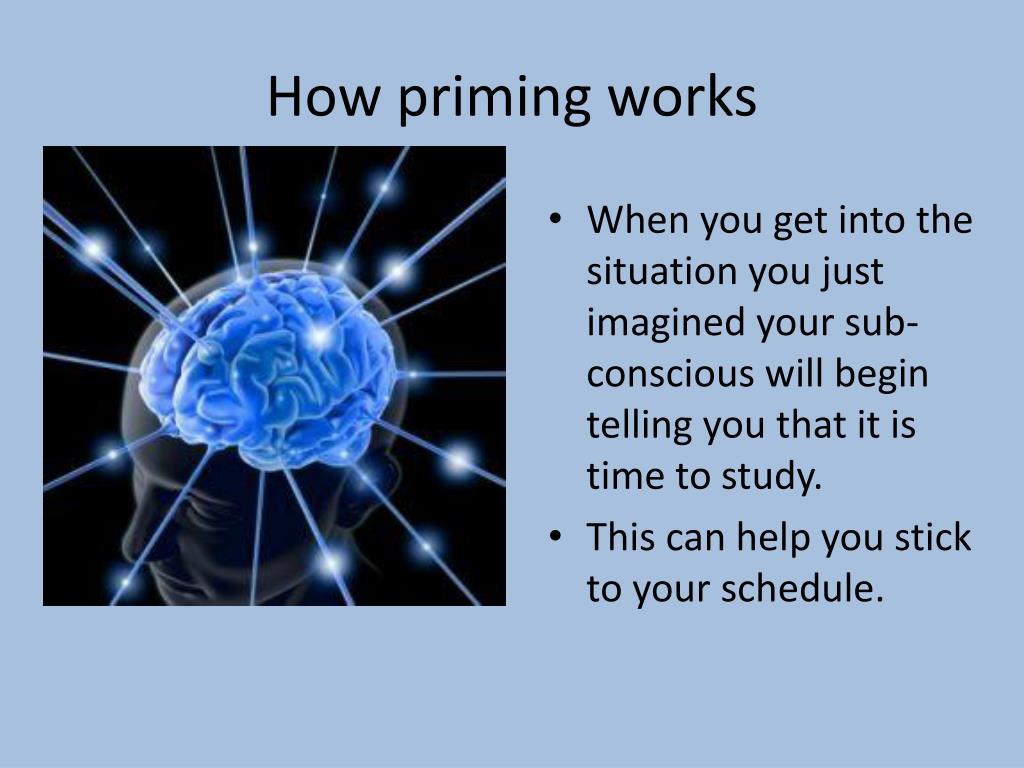 How priming works

• When you get into the situation you just imagined your sub-conscious will begin telling you that it is time to study.
• This can help you stick to your schedule.